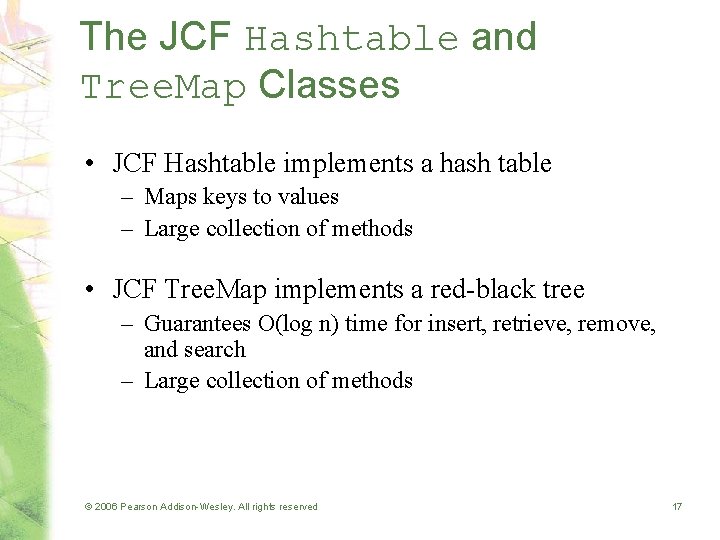 The JCF Hashtable and TreeMap Classes

• JCF Hashtable implements a hash table
 – Maps keys to values
 – Large collection of methods

• JCF TreeMap implements a red-black tree
 – Guarantees O(log n) time for insert, retrieve, remove, and search
 – Large collection of methods

© 2006 Pearson Addison-Wesley. All rights reserved

17